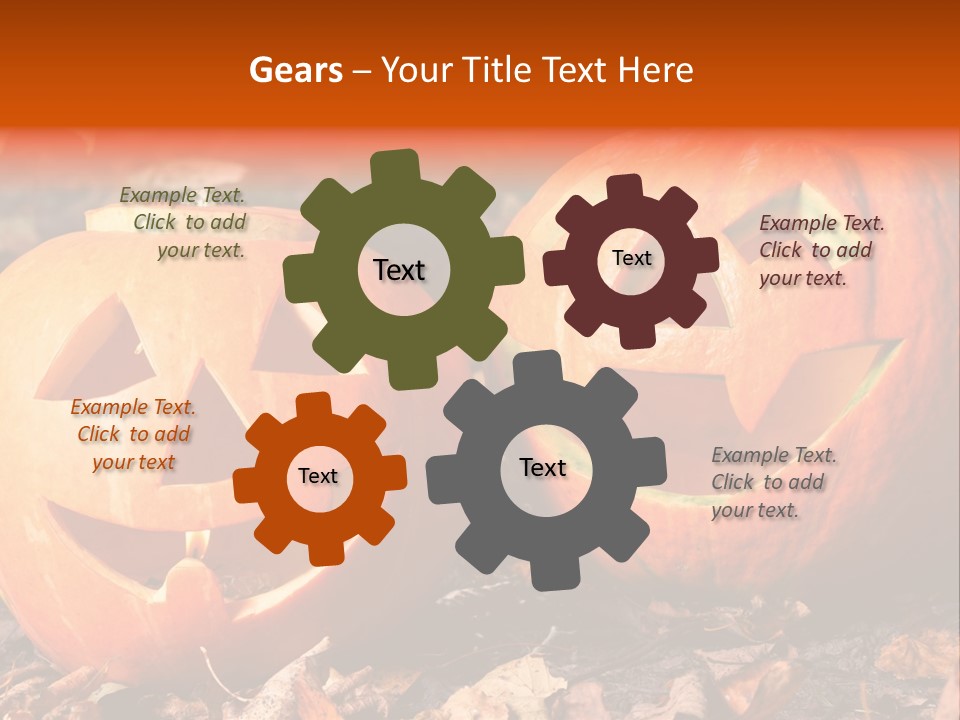 Gears – Your Title Text Here

Example Text. Click to add your text.

Text

Text

Example Text. Click to add your text.

Example Text. Click to add your text

Text

Text

Example Text. Click to add your text.